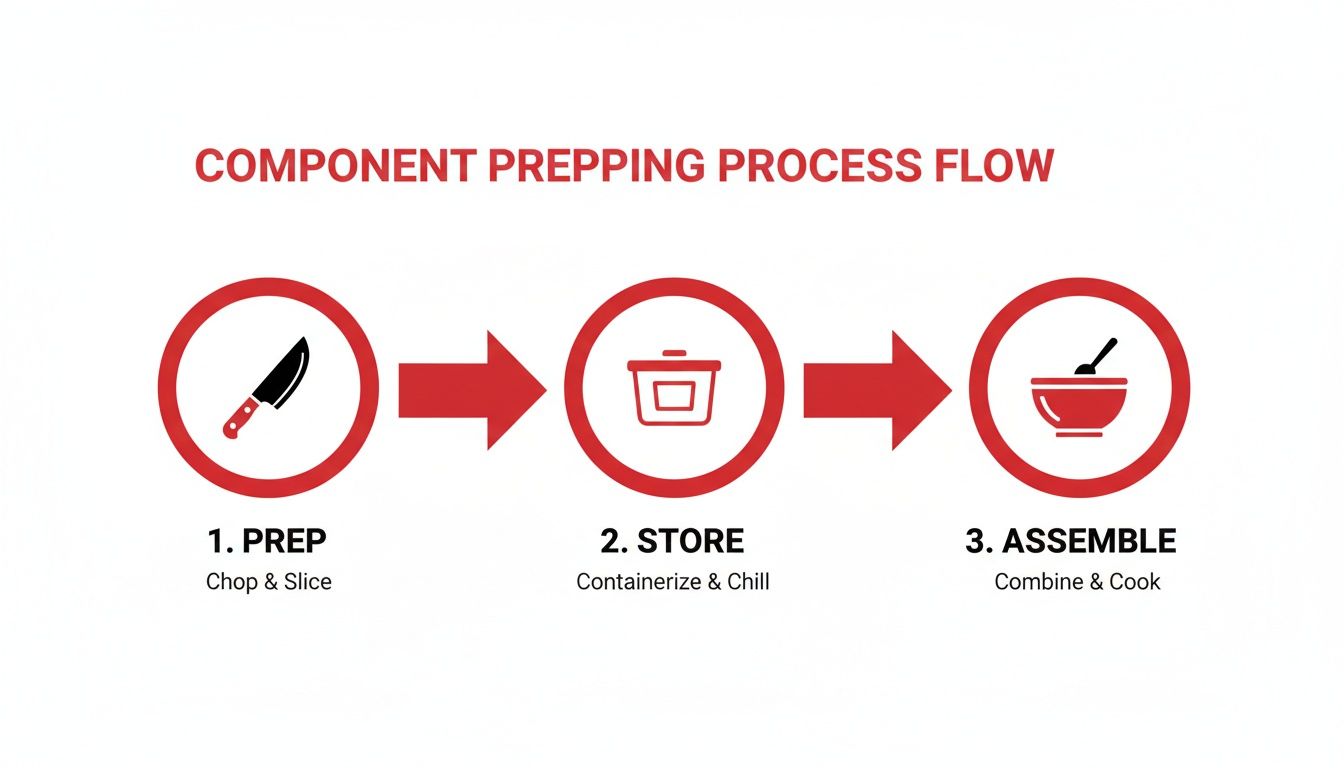 COMPONENT PREPPING PROCESS FLOW

1. PREP
Chop & Slice

2. STORE
Containerize & Chill

3. ASSEMBLE
Combine & Cook